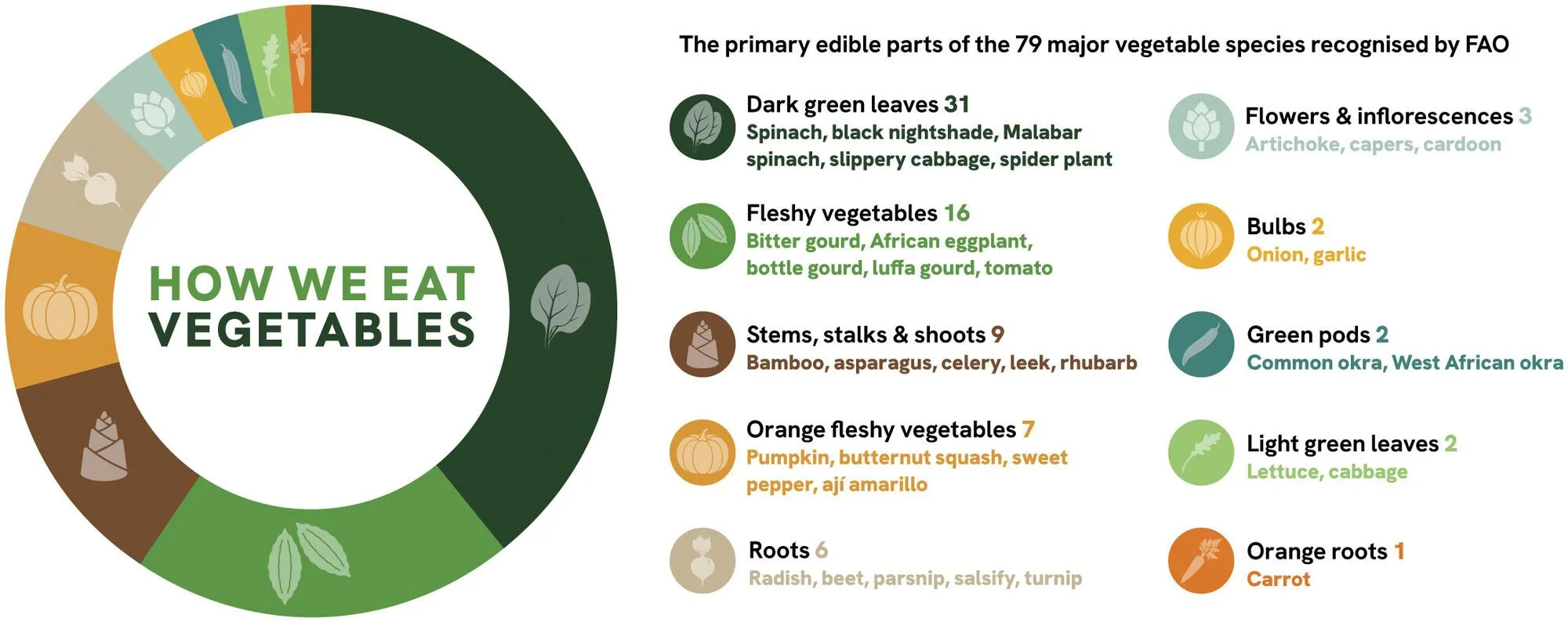 HOW WE EAT VEGETABLES

The primary edible parts of the 79 major vegetable species recognised by FAO

Dark green leaves 31
Spinach, black nightshade, Malabar spinach, slippery cabbage, spider plant

Fleshy vegetables 16
Bitter gourd, African eggplant, bottle gourd, luffa gourd, tomato

Stems, stalks & shoots 9
Bamboo, asparagus, celery, leek, rhubarb

Orange fleshy vegetables 7
Pumpkin, butternut squash, sweet pepper, ají amarillo

Roots 6
Radish, beet, parsnip, salsify, turnip

Flowers & inflorescences 3
Artichoke, capers, cardoon

Bulbs 2
Onion, garlic

Green pods 2
Common okra, West African okra

Light green leaves 2
Lettuce, cabbage

Orange roots 1
Carrot